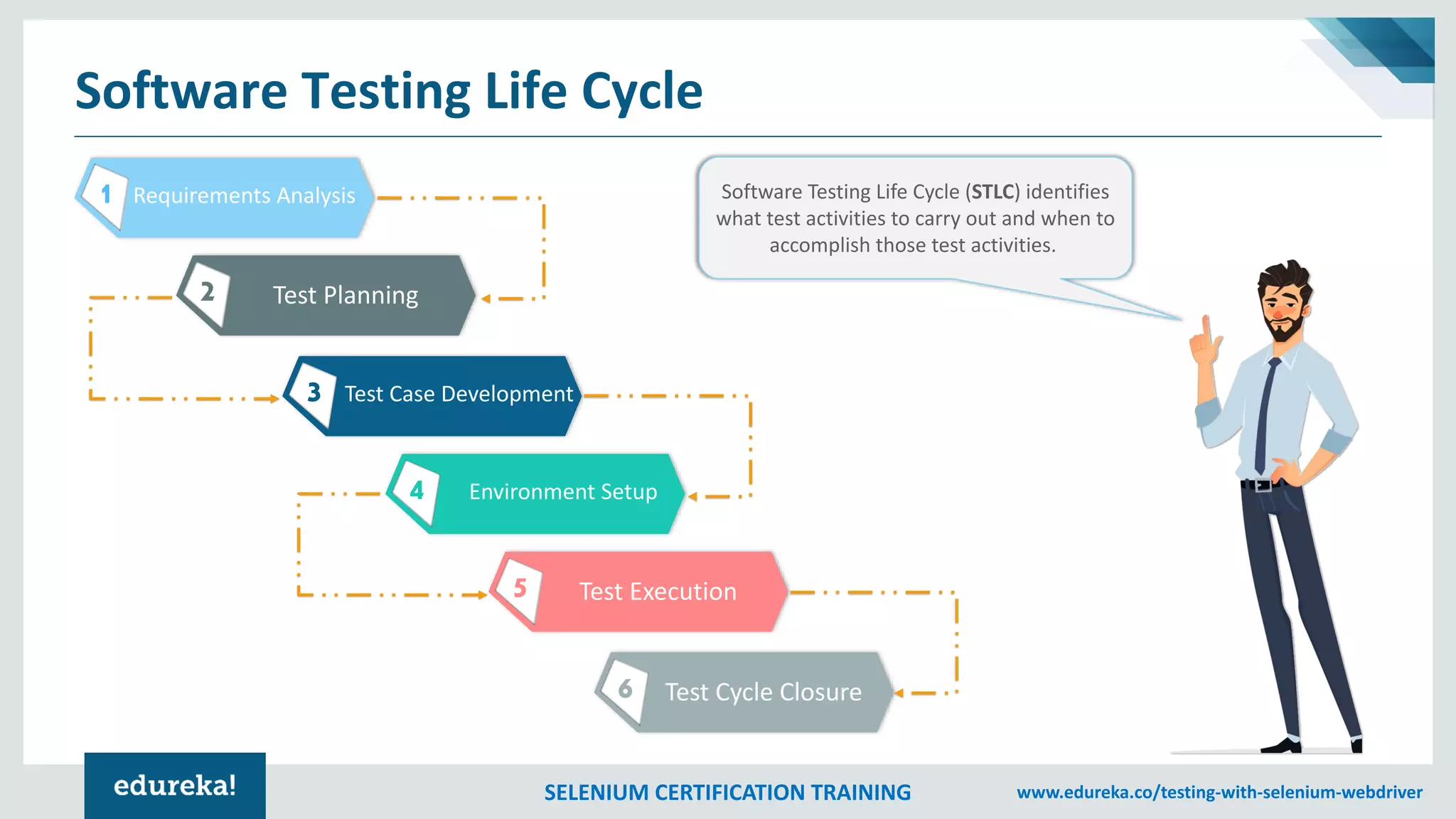 Software Testing Life Cycle

1 Requirements Analysis

2 Test Planning

3 Test Case Development

4 Environment Setup

5 Test Execution

6 Test Cycle Closure

Software Testing Life Cycle (STLC) identifies what test activities to carry out and when to accomplish those test activities.

edureka!

SELENIUM CERTIFICATION TRAINING

www.edureka.co/testing-with-selenium-webdriver